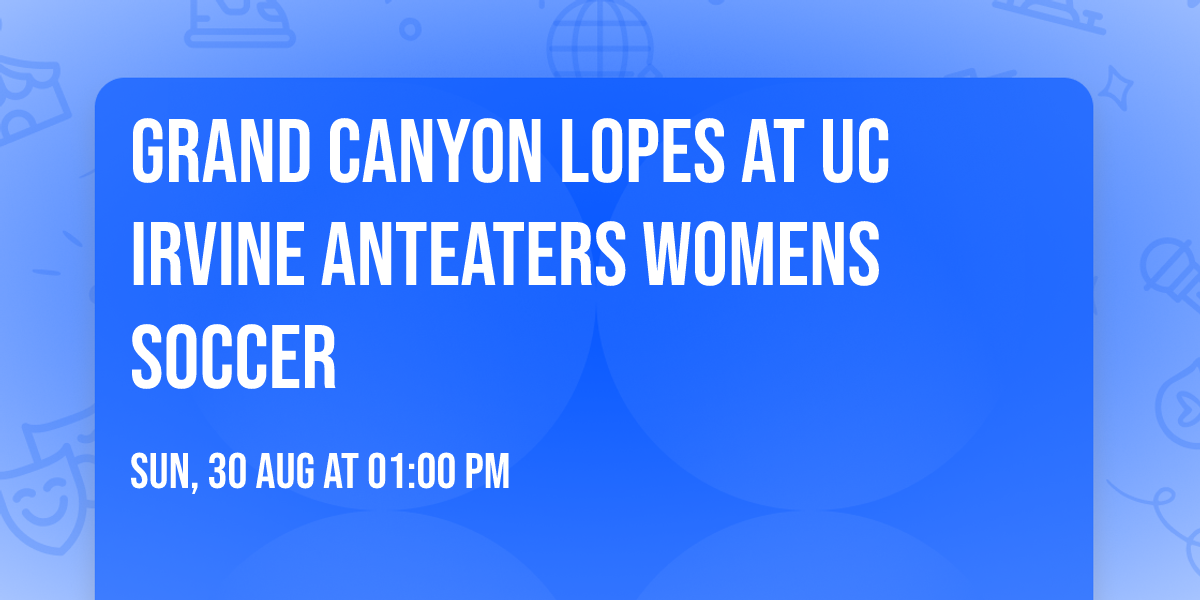 GRAND CANYON LOPES AT UC IRVINE ANTEATERS WOMENS SOCCER

SUN, 30 AUG AT 01:00 PM